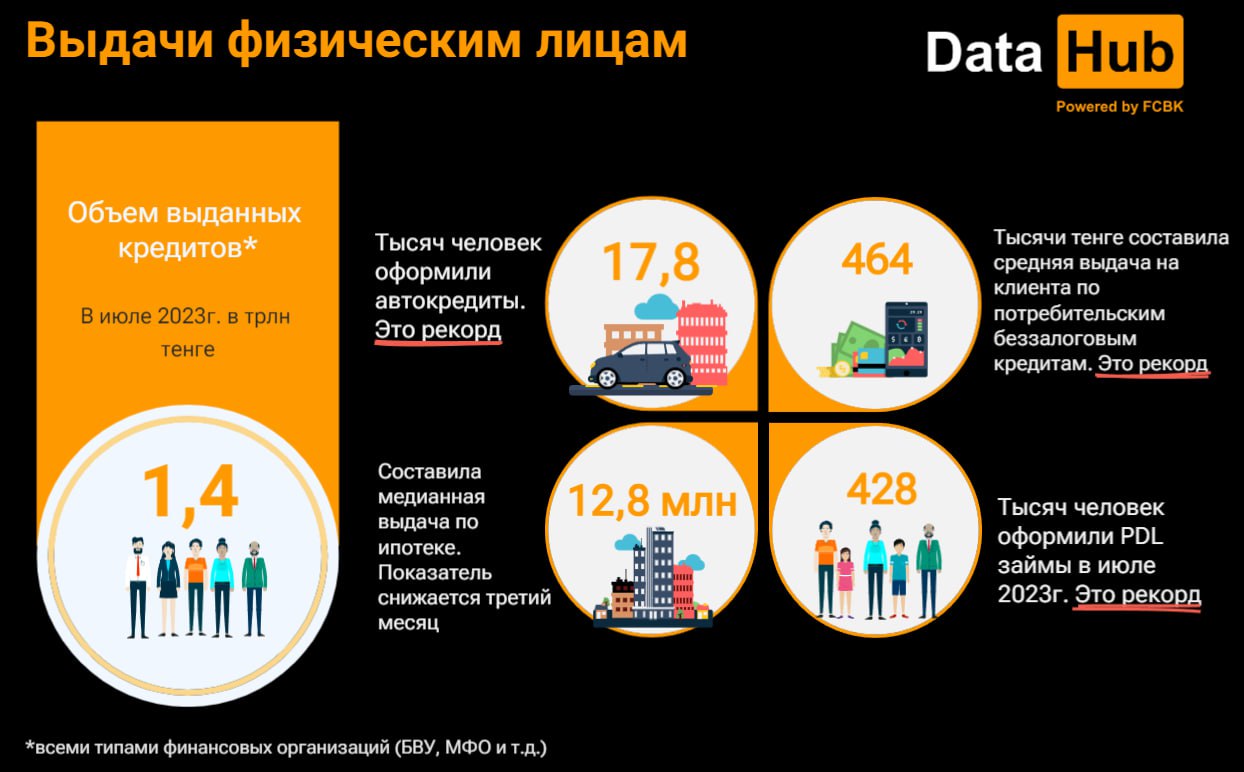 Выдачи физическим лицам

Data Hub
Powered by FCBK

Объем выданных кредитов*

В июле 2023г. в трлн тенге

1,4

Тысяч человек оформили автокредиты. Это рекорд

17,8

464

Тысячи тенге составила средняя выдача на клиента по потребительским беззалоговым кредитам. Это рекорд

Составила медианная выдача по ипотеке. Показатель снижается третий месяц

12,8 млн

428

Тысяч человек оформили PDL займы в июле 2023г. Это рекорд

*всеми типами финансовых организаций (БВУ, МФО и т.д.)